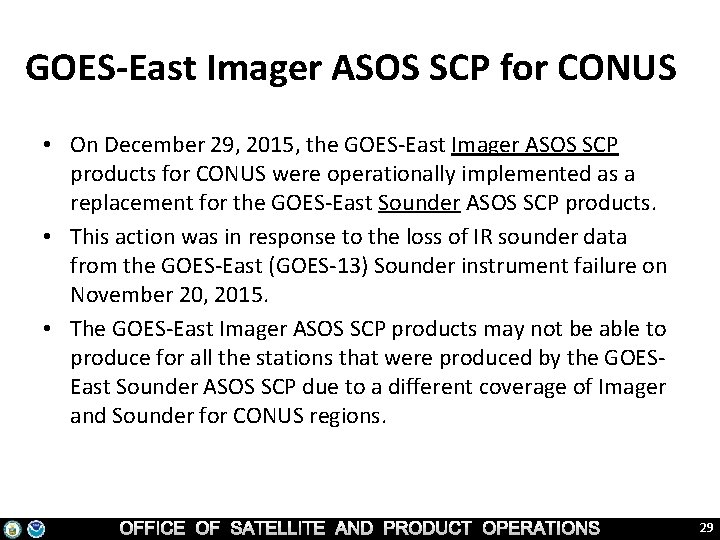 GOES-East Imager ASOS SCP for CONUS

• On December 29, 2015, the GOES-East Imager ASOS SCP products for CONUS were operationally implemented as a replacement for the GOES-East Sounder ASOS SCP products.

• This action was in response to the loss of IR sounder data from the GOES-East (GOES-13) Sounder instrument failure on November 20, 2015.

• The GOES-East Imager ASOS SCP products may not be able to produce for all the stations that were produced by the GOES-East Sounder ASOS SCP due to a different coverage of Imager and Sounder for CONUS regions.

OFFICE OF SATELLITE AND PRODUCT OPERATIONS

29